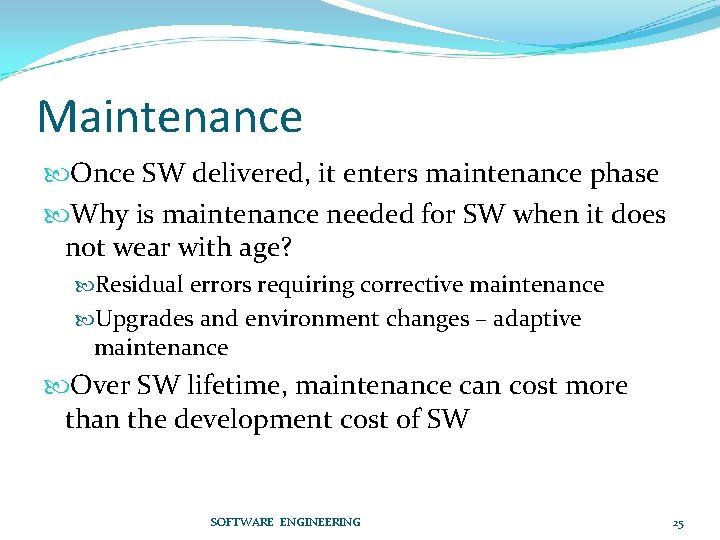 Maintenance

Once SW delivered, it enters maintenance phase

Why is maintenance needed for SW when it does not wear with age?

Residual errors requiring corrective maintenance

Upgrades and environment changes – adaptive maintenance

Over SW lifetime, maintenance can cost more than the development cost of SW

SOFTWARE ENGINEERING

25